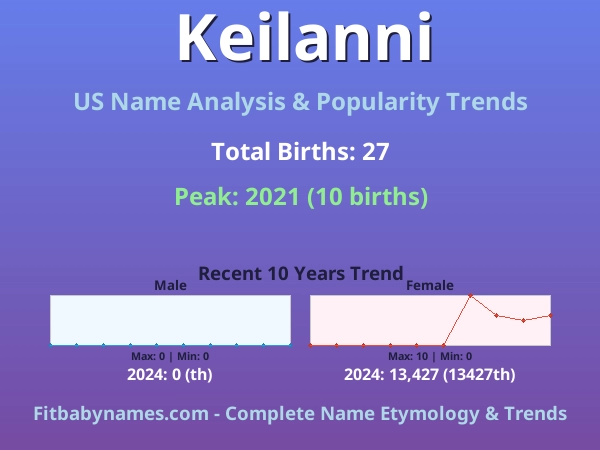 Keilanni

US Name Analysis & Popularity Trends

Total Births: 27

Peak: 2021 (10 births)

Recent 10 Years Trend

Male

Max: 0 | Min: 0

2024: 0 (th)

Female

Max: 10 | Min: 0

2024: 13,427 (13427th)

Fitbabynames.com - Complete Name Etymology & Trends